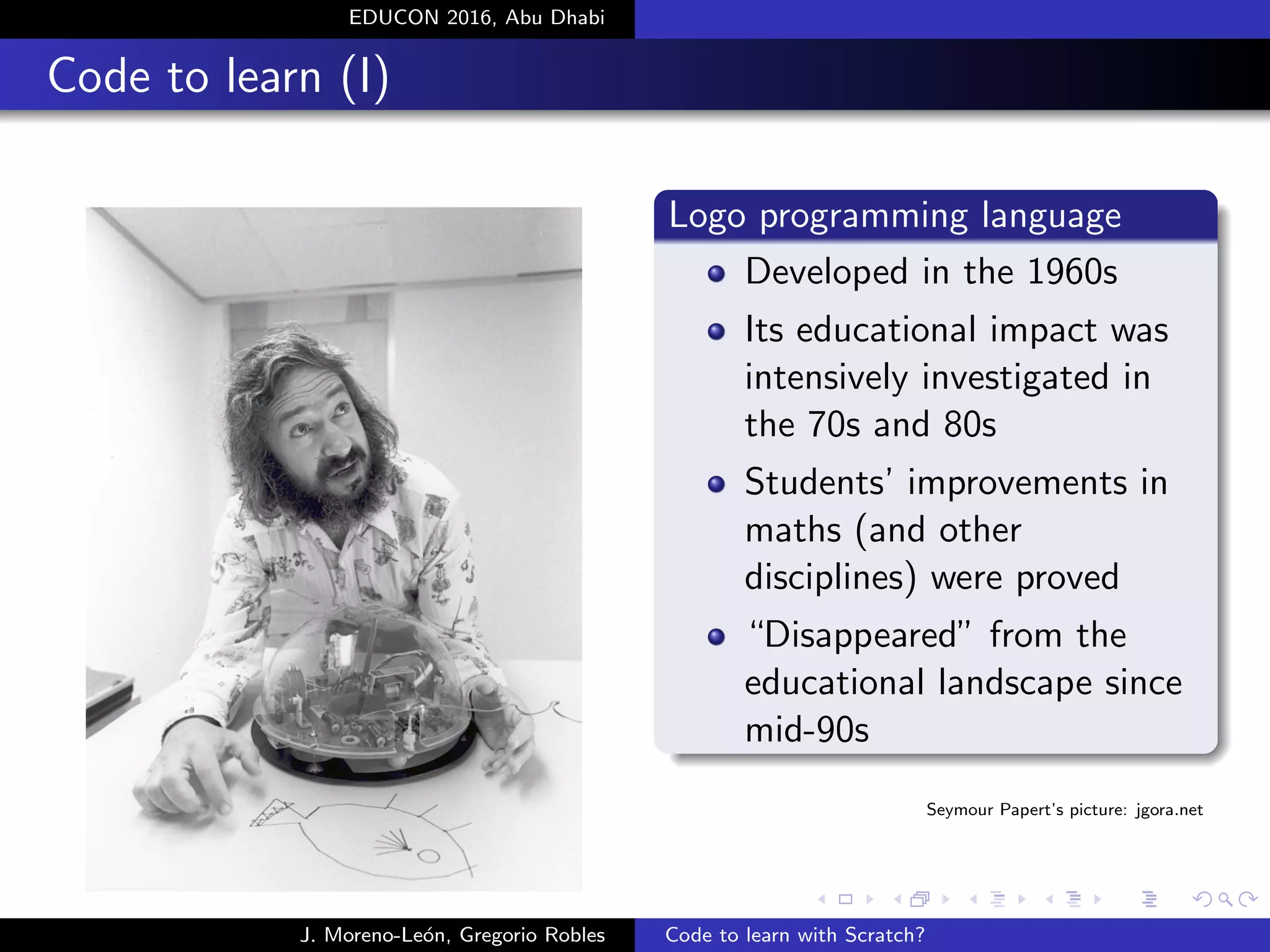 EDUCON 2016, Abu Dhabi

Code to learn (I)

Logo programming language

- Developed in the 1960s
- Its educational impact was intensively investigated in the 70s and 80s
- Students' improvements in maths (and other disciplines) were proved
- "Disappeared" from the educational landscape since mid-90s

Seymour Papert's picture: jgora.net

J. Moreno-León, Gregorio Robles

Code to learn with Scratch?